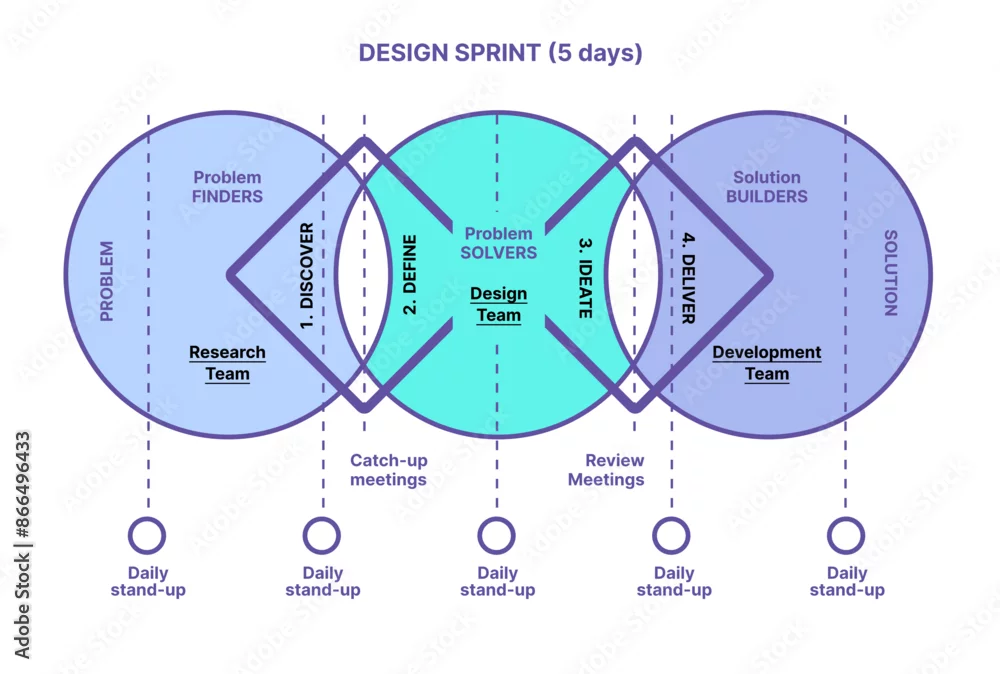 DESIGN SPRINT (5 days)

PROBLEM

Problem FINDERS

Research Team

1. DISCOVER

2. DEFINE

Problem SOLVERS

Design Team

3. IDEATE

4. DELIVER

Solution BUILDERS

Development Team

SOLUTION

Catch-up meetings

Review Meetings

Daily stand-up

Daily stand-up

Daily stand-up

Daily stand-up

Daily stand-up

Adobe Stock | #866496433